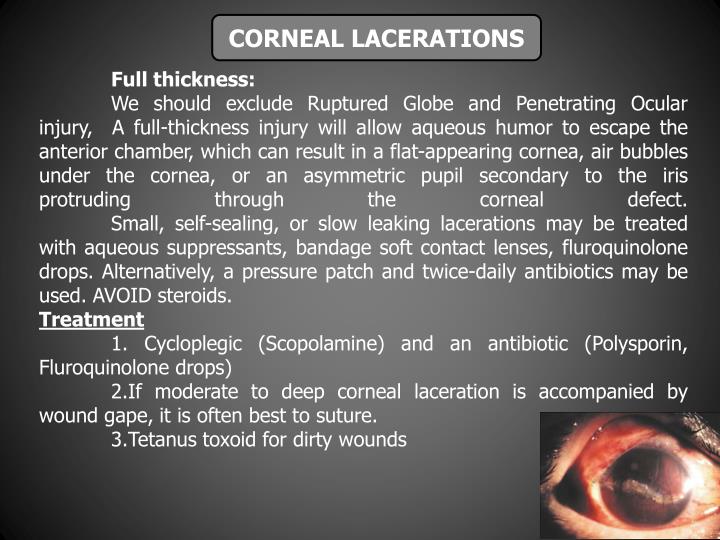 CORNEAL LACERATIONS

Full thickness:

We should exclude Ruptured Globe and Penetrating Ocular injury, A full-thickness injury will allow aqueous humor to escape the anterior chamber, which can result in a flat-appearing cornea, air bubbles under the cornea, or an asymmetric pupil secondary to the iris protruding through the corneal defect.

Small, self-sealing, or slow leaking lacerations may be treated with aqueous suppressants, bandage soft contact lenses, fluroquinolone drops. Alternatively, a pressure patch and twice-daily antibiotics may be used. AVOID steroids.

Treatment

1. Cycloplegic (Scopolamine) and an antibiotic (Polysporin, Fluroquinolone drops)

2.If moderate to deep corneal laceration is accompanied by wound gape, it is often best to suture.

3.Tetanus toxoid for dirty wounds